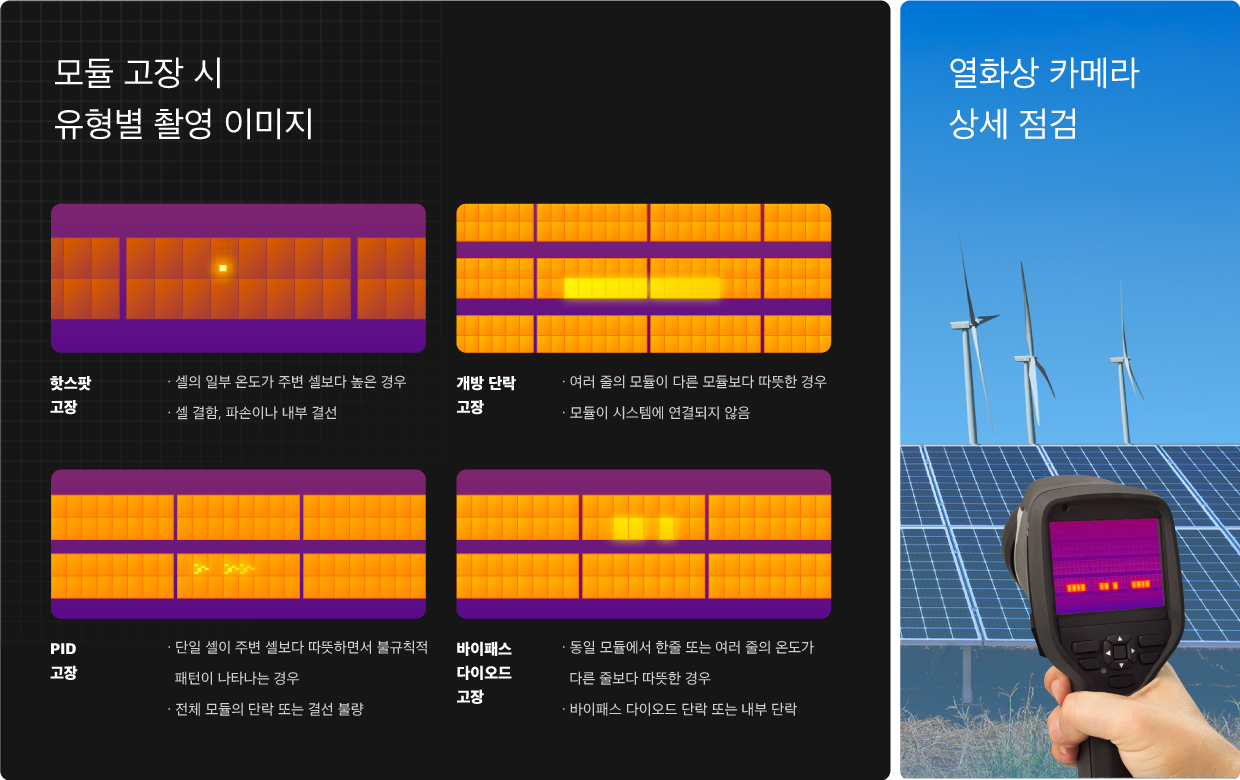 모듈 고장 시
유형별 촬영 이미지

핫스팟 고장

· 셀의 일부 온도가 주변 셀보다 높은 경우
· 셀 결함, 파손이나 내부 결선

개방 단락 고장

· 여러 줄의 모듈이 다른 모듈보다 따뜻한 경우
· 모듈이 시스템에 연결되지 않음

PID 고장

· 단일 셀이 주변 셀보다 따뜻하면서 불규칙적 패턴이 나타나는 경우
· 전체 모듈의 단락 또는 결선 불량

바이패스 다이오드 고장

· 동일 모듈에서 한줄 또는 여러 줄의 온도가 다른 줄보다 따뜻한 경우
· 바이패스 다이오드 단락 또는 내부 단락

열화상 카메라
상세 점검